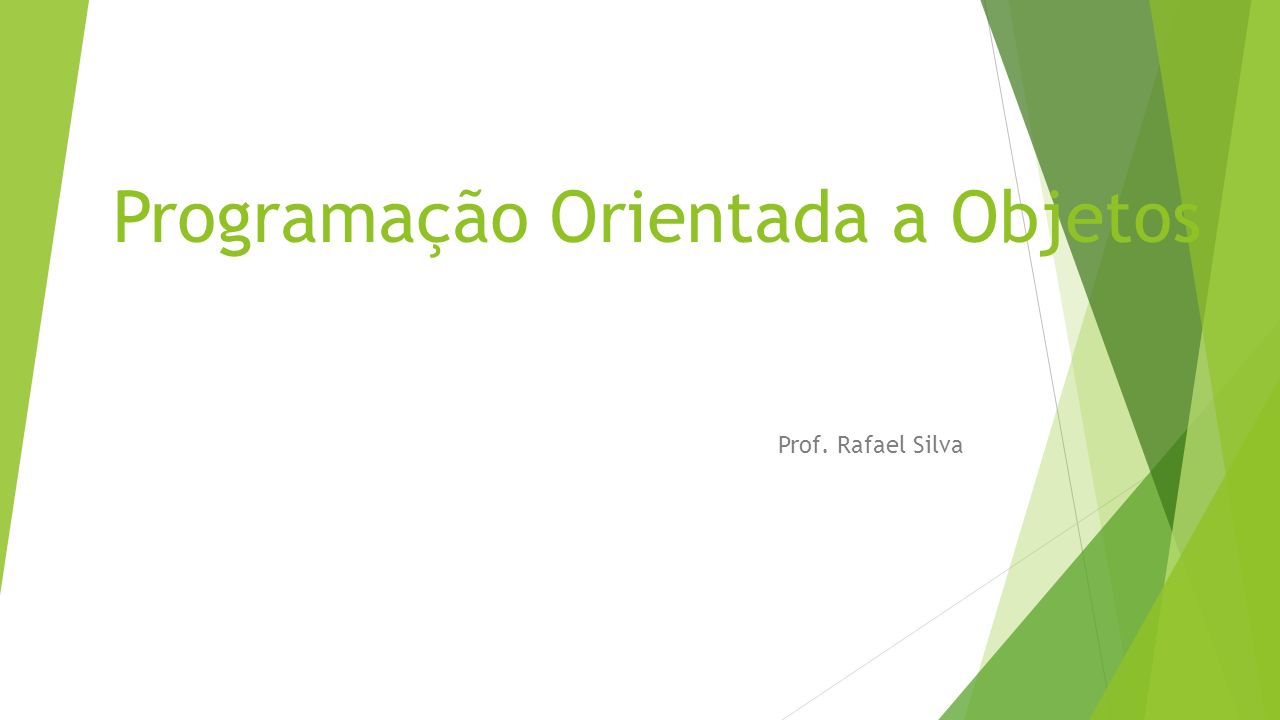 Programação Orientada a Objetos

Prof. Rafael Silva